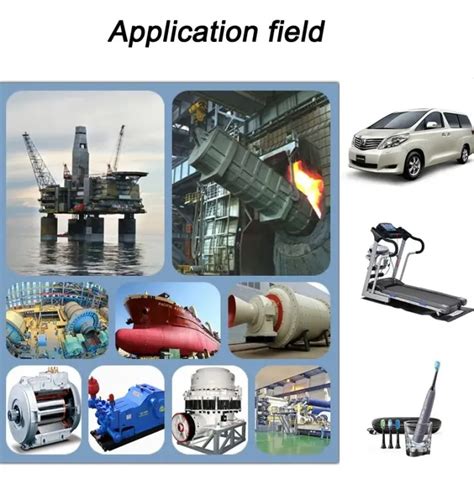 Application field